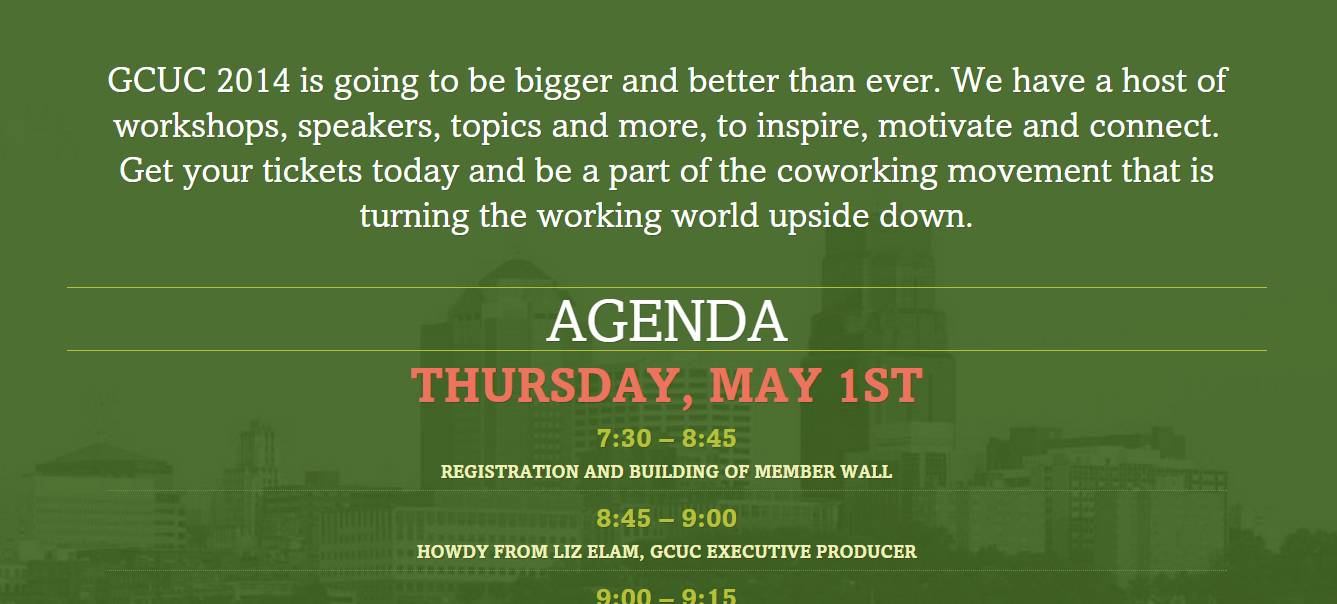 GCUC 2014 is going to be bigger and better than ever. We have a host of workshops, speakers, topics and more, to inspire, motivate and connect. Get your tickets today and be a part of the coworking movement that is turning the working world upside down.

AGENDA

THURSDAY, MAY 1ST

7:30 – 8:45

REGISTRATION AND BUILDING OF MEMBER WALL

8:45 – 9:00

HOWDY FROM LIZ ELAM, GCUC EXECUTIVE PRODUCER

9:00 – 9:15